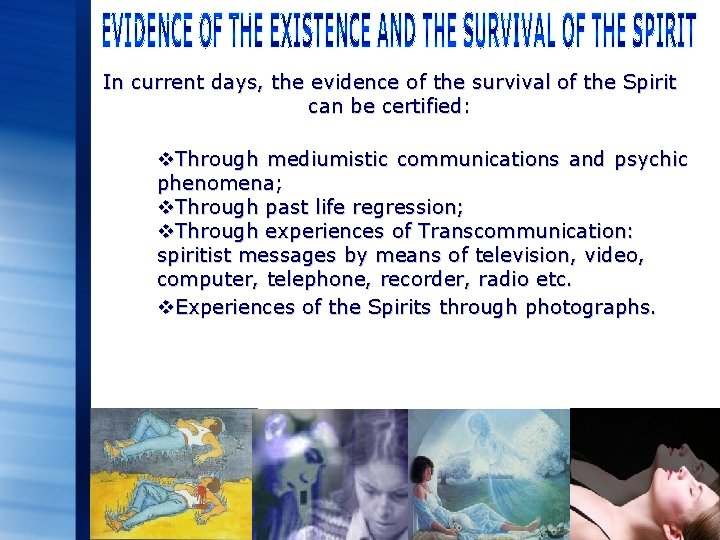 EVIDENCE OF THE EXISTENCE AND THE SURVIVAL OF THE SPIRIT

In current days, the evidence of the survival of the Spirit can be certified:

❖Through mediumistic communications and psychic phenomena;
❖Through past life regression;
❖Through experiences of Transcommunication: spiritist messages by means of television, video, computer, telephone, recorder, radio etc.
❖Experiences of the Spirits through photographs.